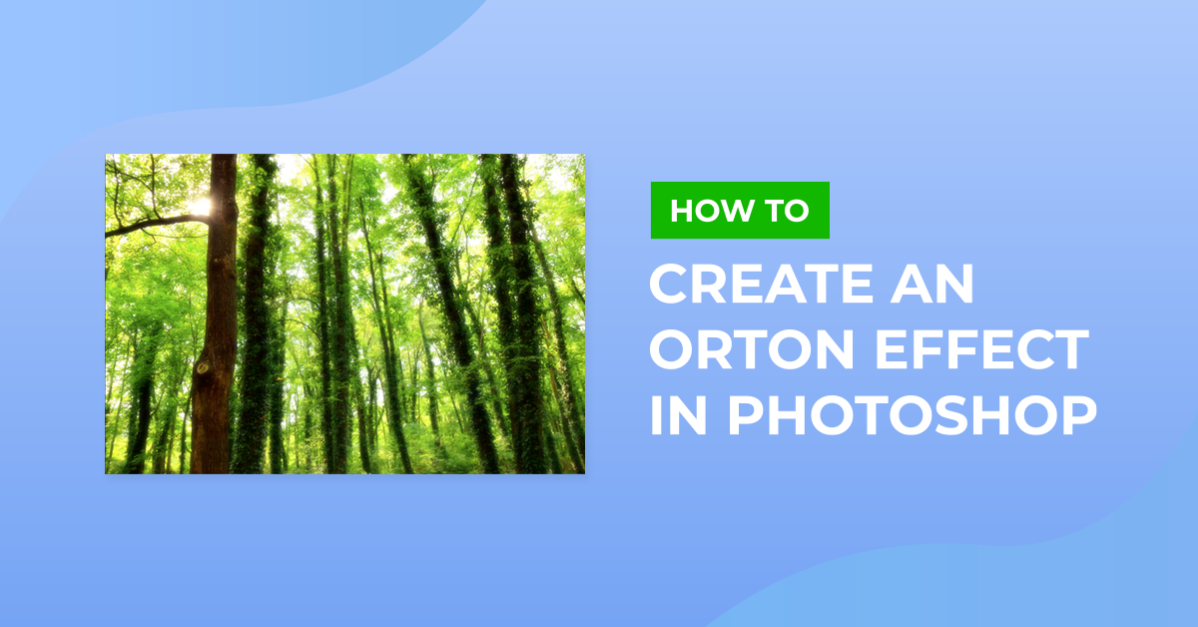 HOW TO

CREATE AN ORTON EFFECT IN PHOTOSHOP